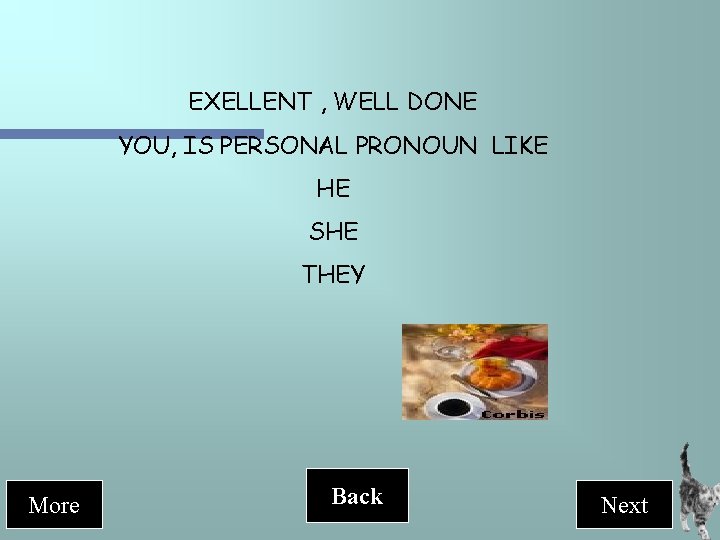 EXELLENT , WELL DONE

YOU, IS PERSONAL PRONOUN LIKE

HE

SHE

THEY

Corbis

More

Back

Next